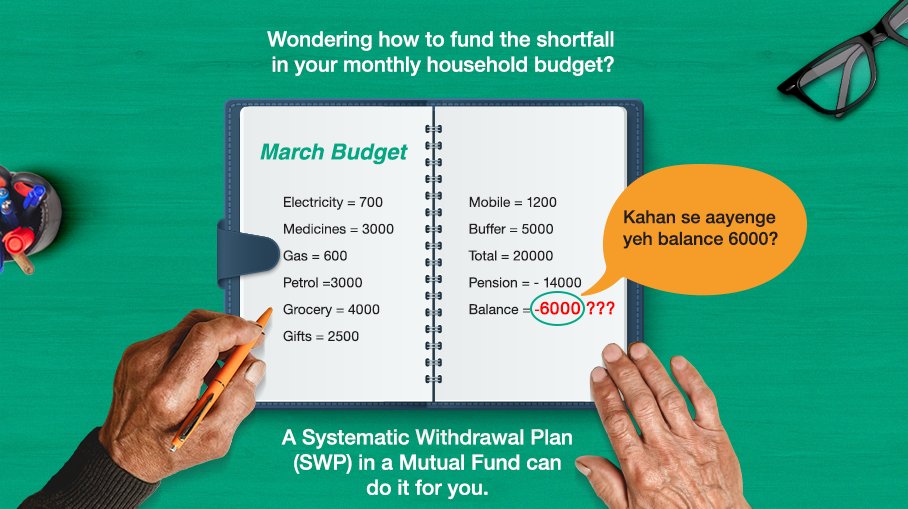 Wondering how to fund the shortfall in your monthly household budget?

March Budget

Electricity = 700
Medicines = 3000
Gas = 600
Petrol =3000
Grocery = 4000
Gifts = 2500

Mobile = 1200
Buffer = 5000
Total = 20000
Pension = - 14000
Balance = -6000 ???

Kahan se aayenge yeh balance 6000?

A Systematic Withdrawal Plan (SWP) in a Mutual Fund can do it for you.